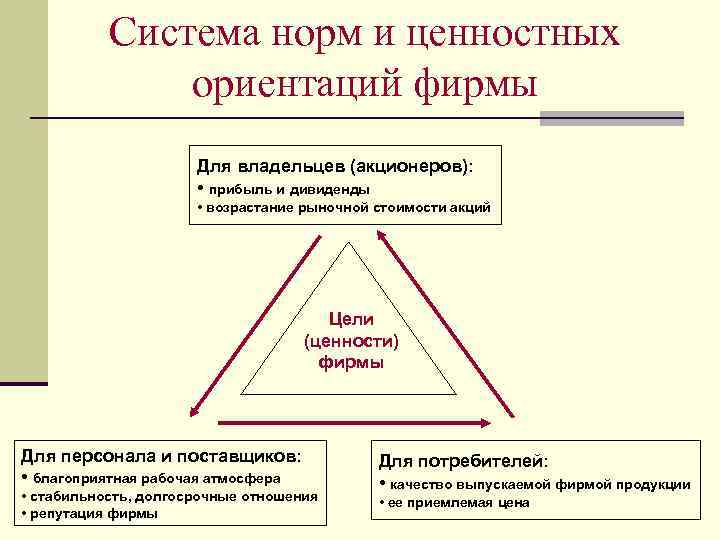 Система норм и ценностных ориентаций фирмы

Для владельцев (акционеров):
• прибыль и дивиденды
• возрастание рыночной стоимости акций

Цели (ценности) фирмы

Для персонала и поставщиков:
• благоприятная рабочая атмосфера
• стабильность, долгосрочные отношения
• репутация фирмы

Для потребителей:
• качество выпускаемой фирмой продукции
• ее приемлемая цена